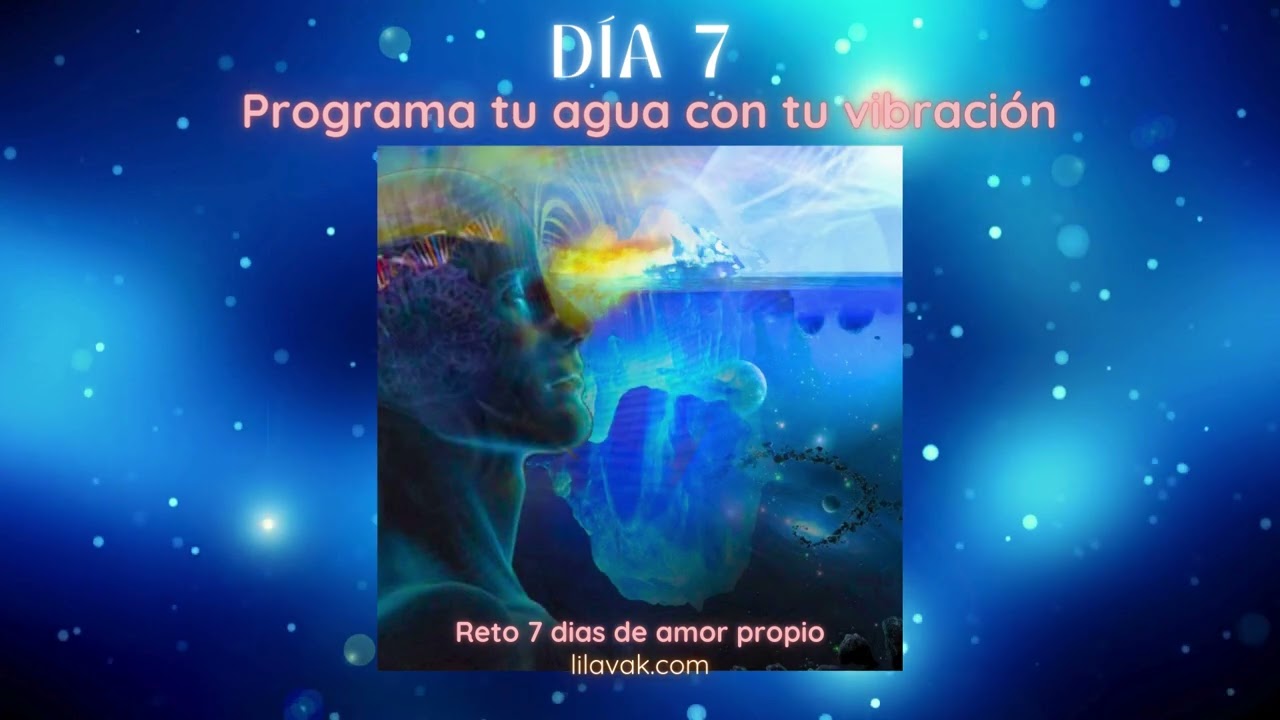 DÍA 7
Programa tu agua con tu vibración

Reto 7 dias de amor propio
lilavak.com